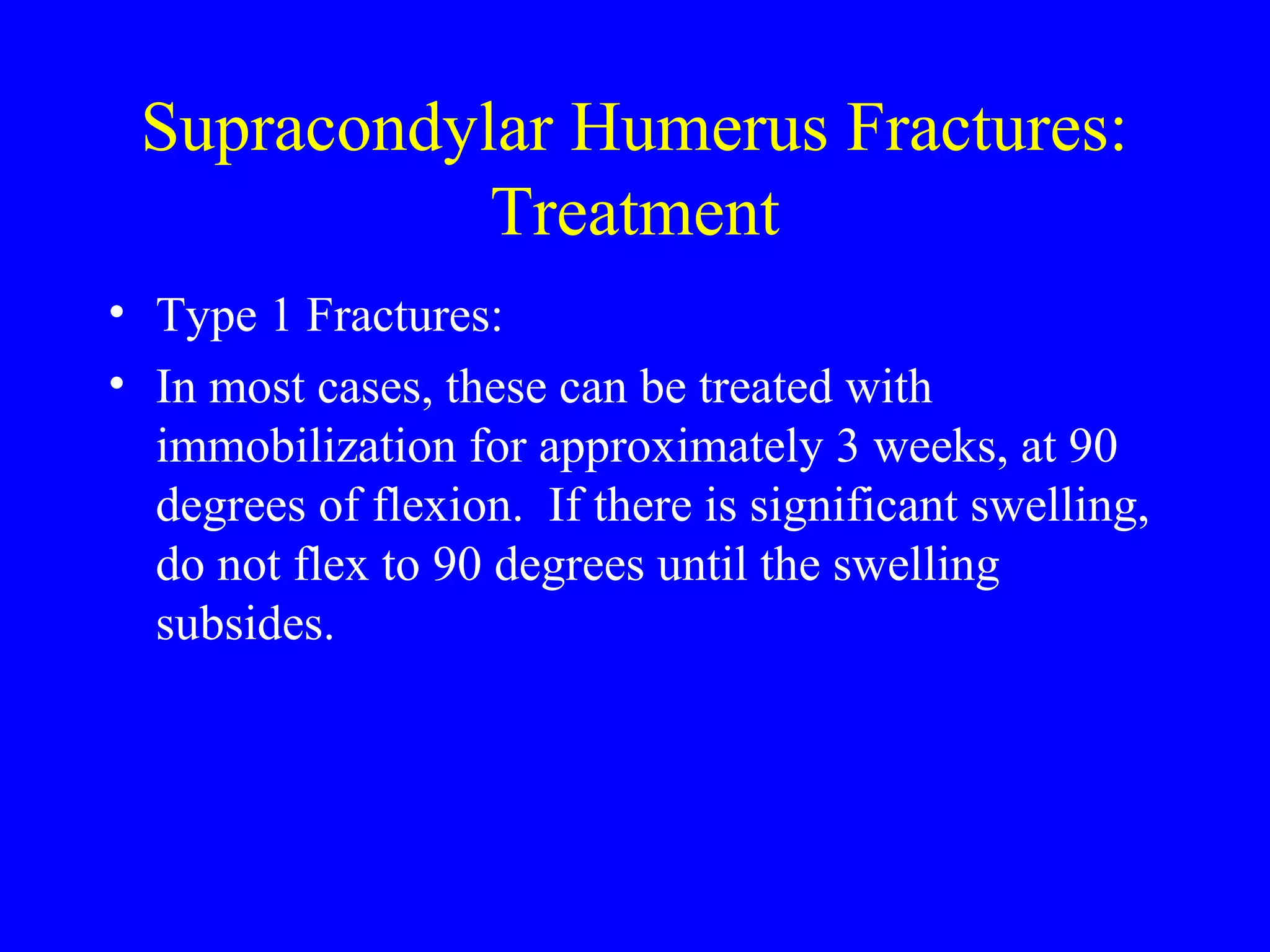 Supracondylar Humerus Fractures: Treatment

• Type 1 Fractures:
• In most cases, these can be treated with immobilization for approximately 3 weeks, at 90 degrees of flexion. If there is significant swelling, do not flex to 90 degrees until the swelling subsides.